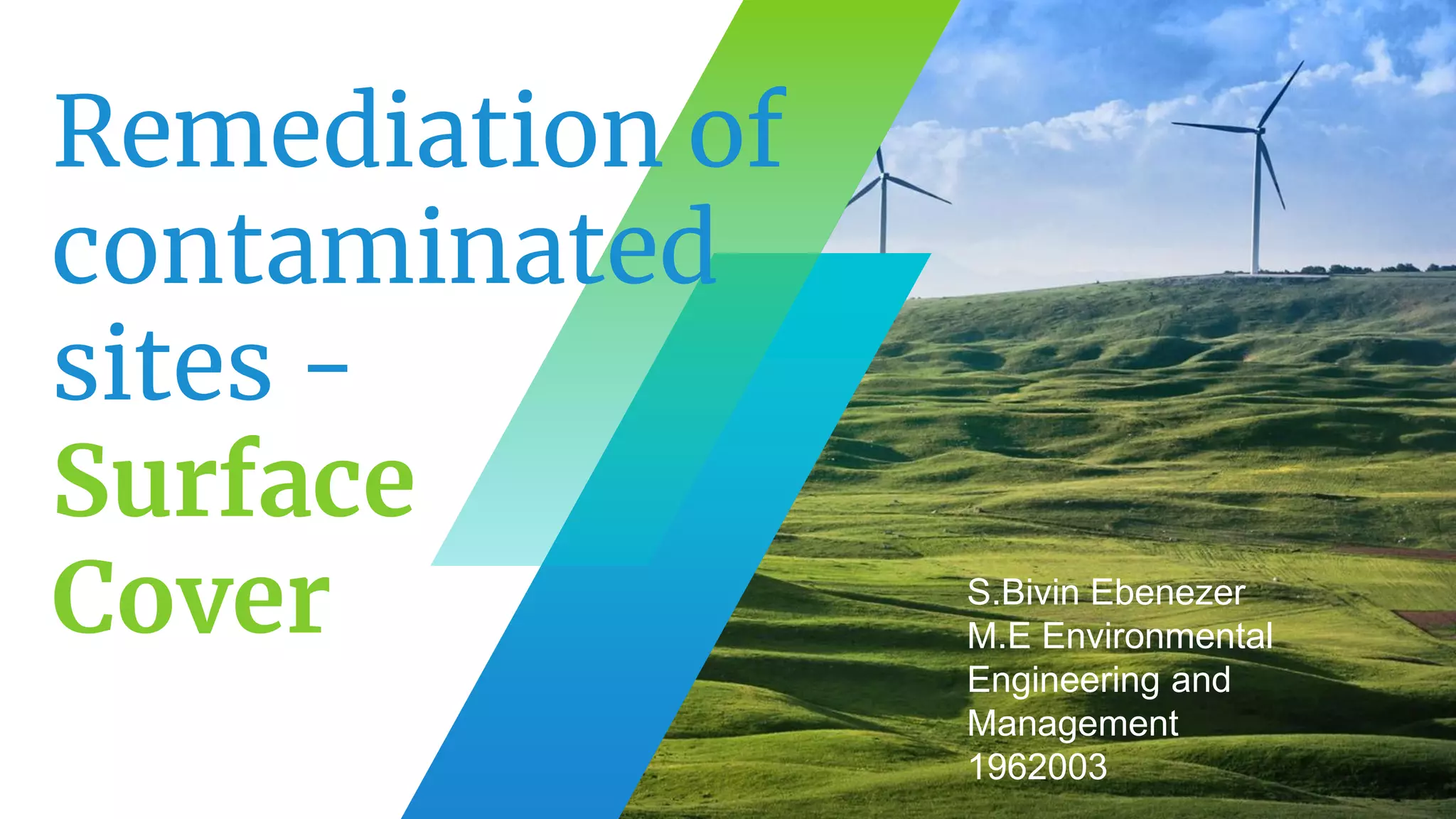 Remediation of contaminated sites – Surface Cover

S.Bivin Ebenezer
M.E Environmental Engineering and Management
1962003